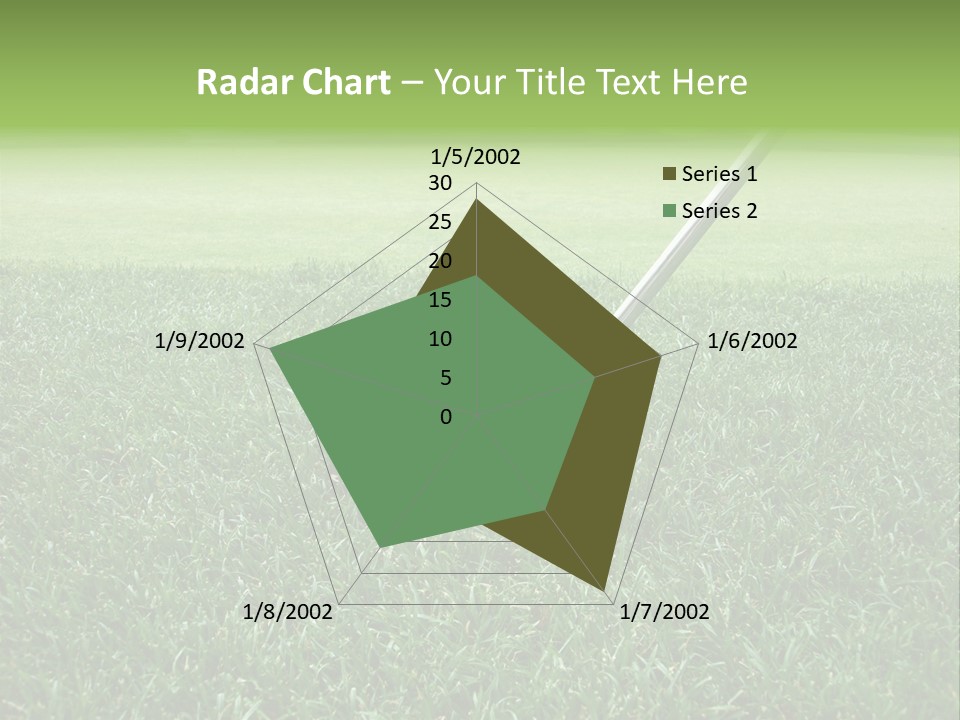 Radar Chart – Your Title Text Here

1/5/2002
30
25
20
15
10
5
0
1/6/2002
1/7/2002
1/8/2002
1/9/2002

Series 1
Series 2